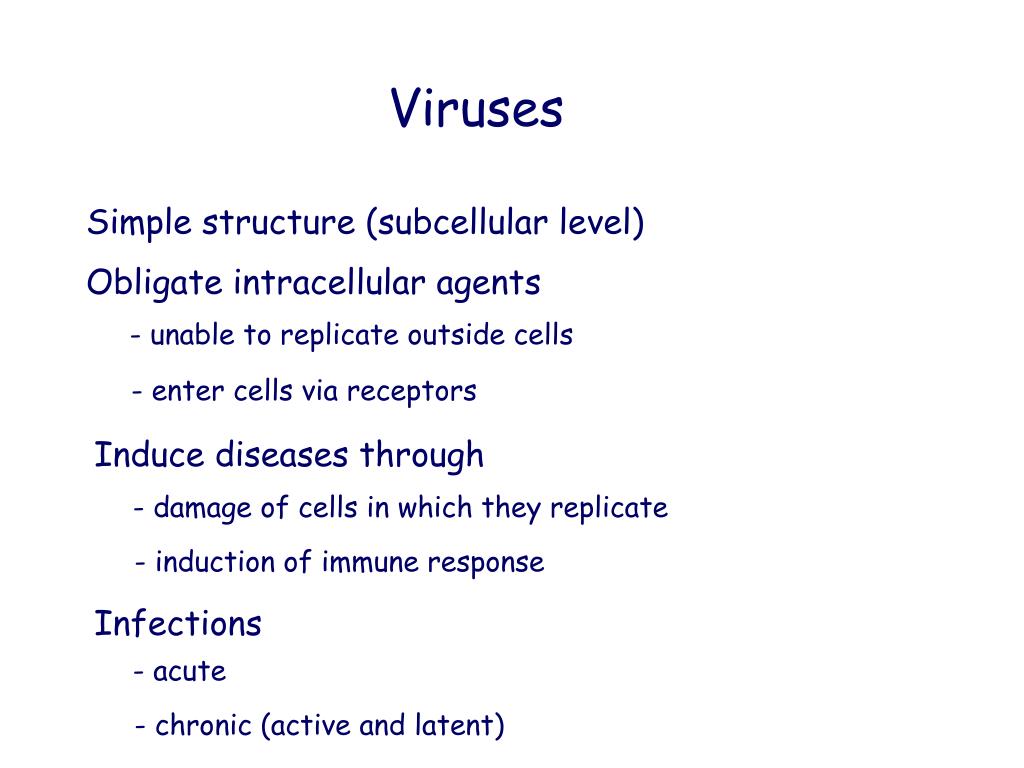 Viruses

Simple structure (subcellular level)

Obligate intracellular agents

- unable to replicate outside cells

- enter cells via receptors

Induce diseases through

- damage of cells in which they replicate

- induction of immune response

Infections

- acute

- chronic (active and latent)